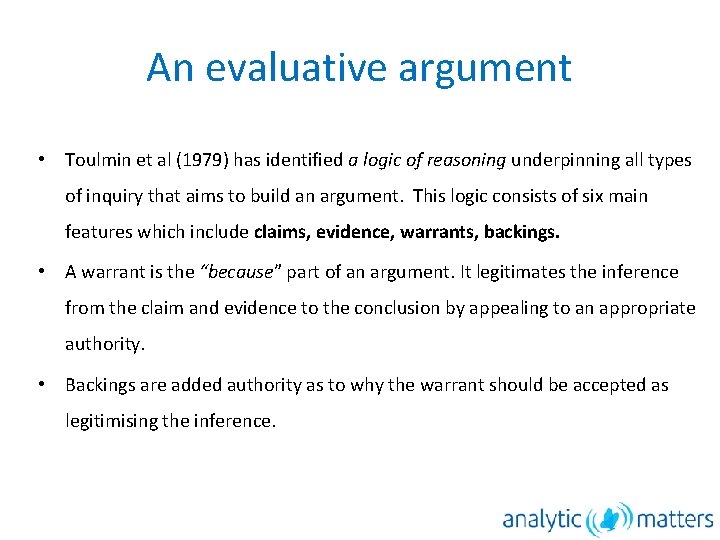 An evaluative argument

• Toulmin et al (1979) has identified a logic of reasoning underpinning all types of inquiry that aims to build an argument. This logic consists of six main features which include claims, evidence, warrants, backings.

• A warrant is the "because" part of an argument. It legitimates the inference from the claim and evidence to the conclusion by appealing to an appropriate authority.

• Backings are added authority as to why the warrant should be accepted as legitimising the inference.

analytic matters